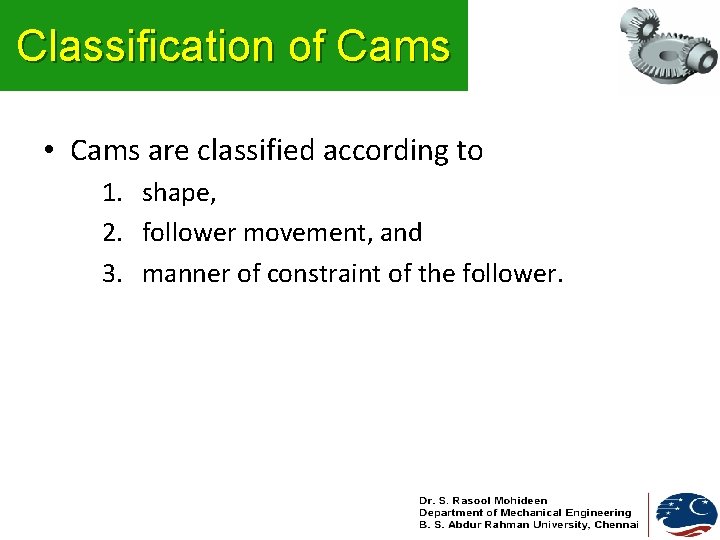 Classification of Cams

• Cams are classified according to
1. shape,
2. follower movement, and
3. manner of constraint of the follower.

Dr. S. Rasool Mohideen
Department of Mechanical Engineering
B. S. Abdur Rahman University, Chennai